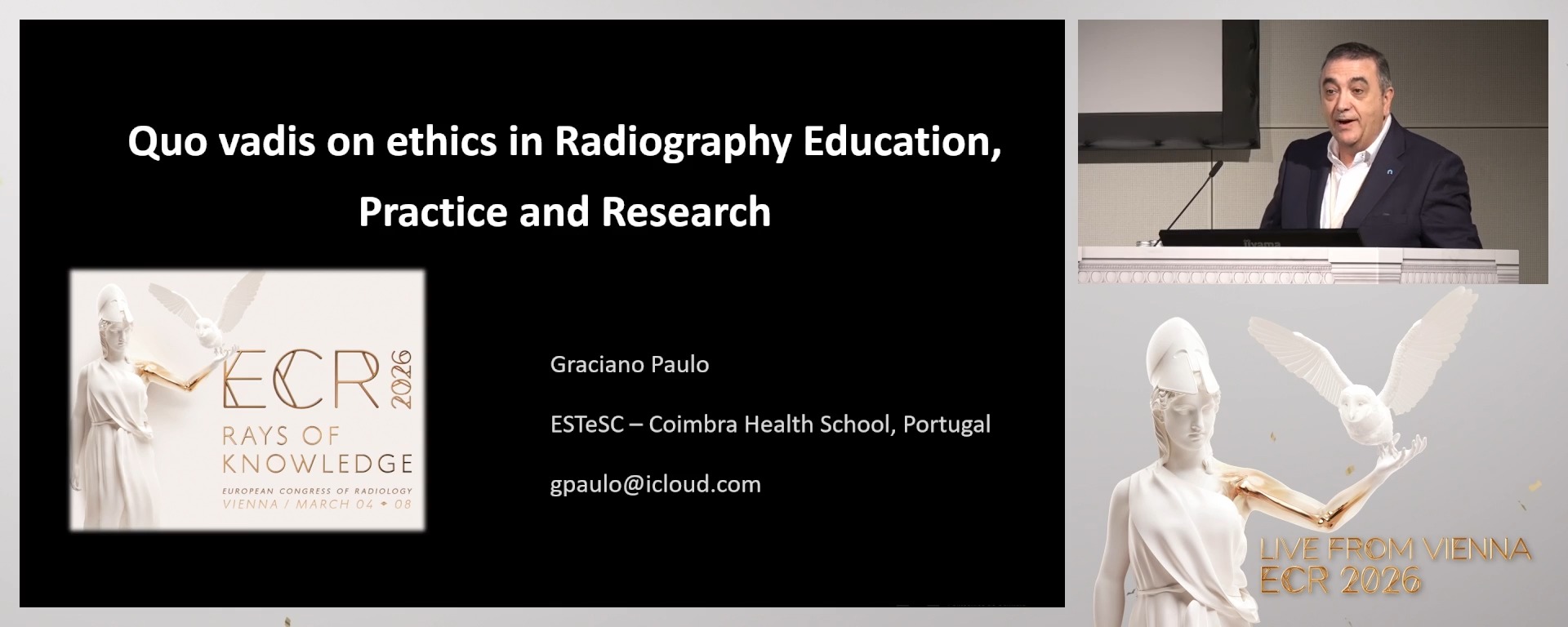 Quo vadis on ethics in Radiography Education, Practice and Research

ECR 2026
RAYS OF KNOWLEDGE
EUROPEAN CONGRESS OF RADIOLOGY
VIENNA / MARCH 04 • 08

Graciano Paulo

ESTeSC – Coimbra Health School, Portugal

gpaulo@icloud.com

iiyama

LIVE FROM VIENNA
ECR 2026